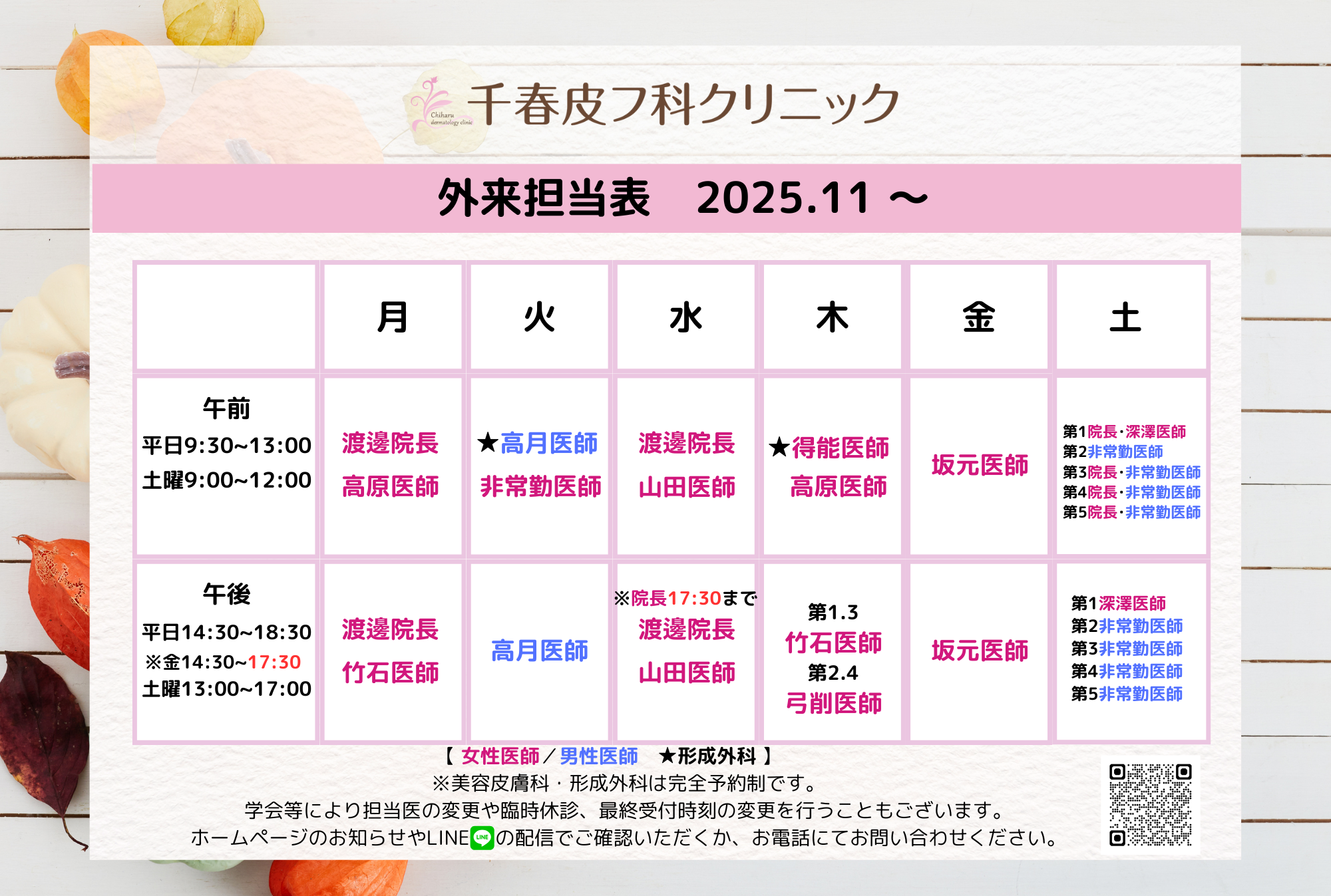 Chiharu dermatology clinic

千春皮フ科クリニック

外来担当表　2025.11 ～

| | 月 | 火 | 水 | 木 | 金 | 土 |
|---|---|---|---|---|---|---|
| 午前 平日9:30~13:00 土曜9:00~12:00 | 渡邊院長 高原医師 | ★高月医師 非常勤医師 | 渡邊院長 山田医師 | ★得能医師 高原医師 | 坂元医師 | 第1院長・深澤医師 第2非常勤医師 第3院長・非常勤医師 第4院長・非常勤医師 第5院長・非常勤医師 |
| 午後 平日14:30~18:30 ※金14:30~17:30 土曜13:00~17:00 | 渡邊院長 竹石医師 | 高月医師 | ※院長17:30まで 渡邊院長 山田医師 | 第1.3 竹石医師 第2.4 弓削医師 | 坂元医師 | 第1深澤医師 第2非常勤医師 第3非常勤医師 第4非常勤医師 第5非常勤医師 |

【 女性医師／男性医師　★形成外科 】
※美容皮膚科・形成外科は完全予約制です。
学会等により担当医の変更や臨時休診、最終受付時刻の変更を行うこともございます。
ホームページのお知らせやLINE LINE の配信でご確認いただくか、お電話にてお問い合わせください。